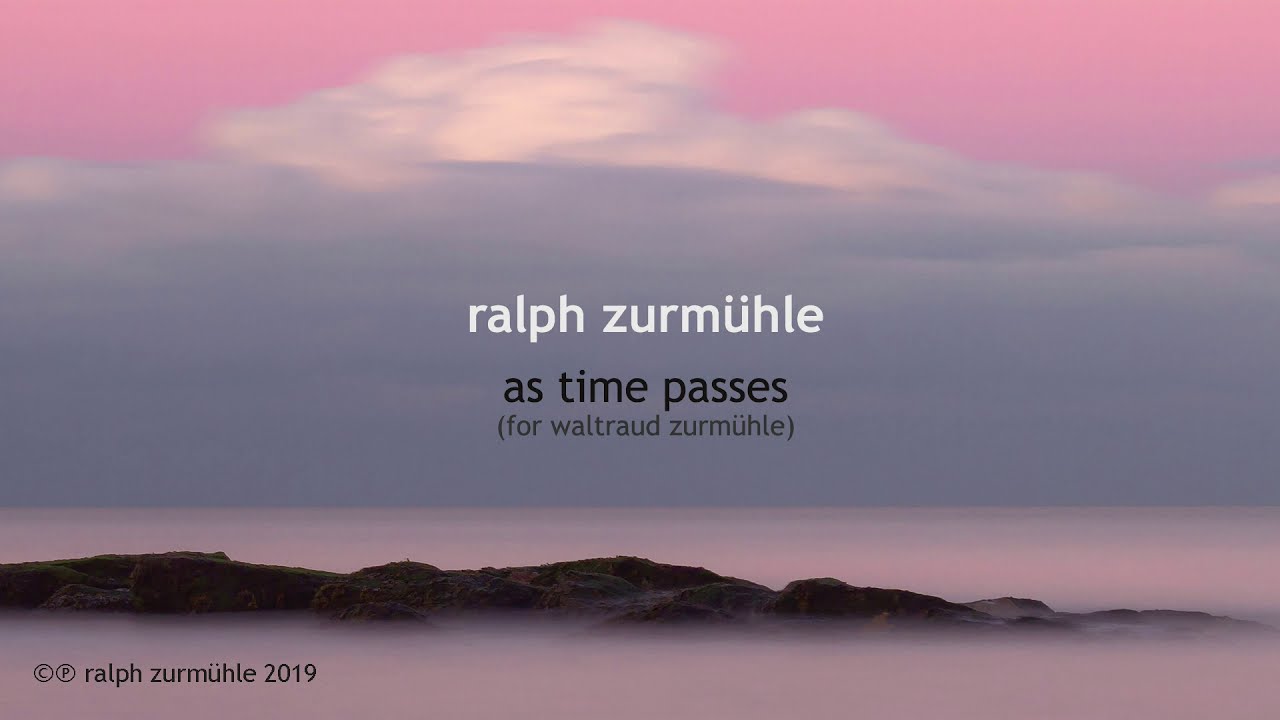 ralph zurmühle

as time passes
(for waltraud zurmühle)

©℗ ralph zurmühle 2019